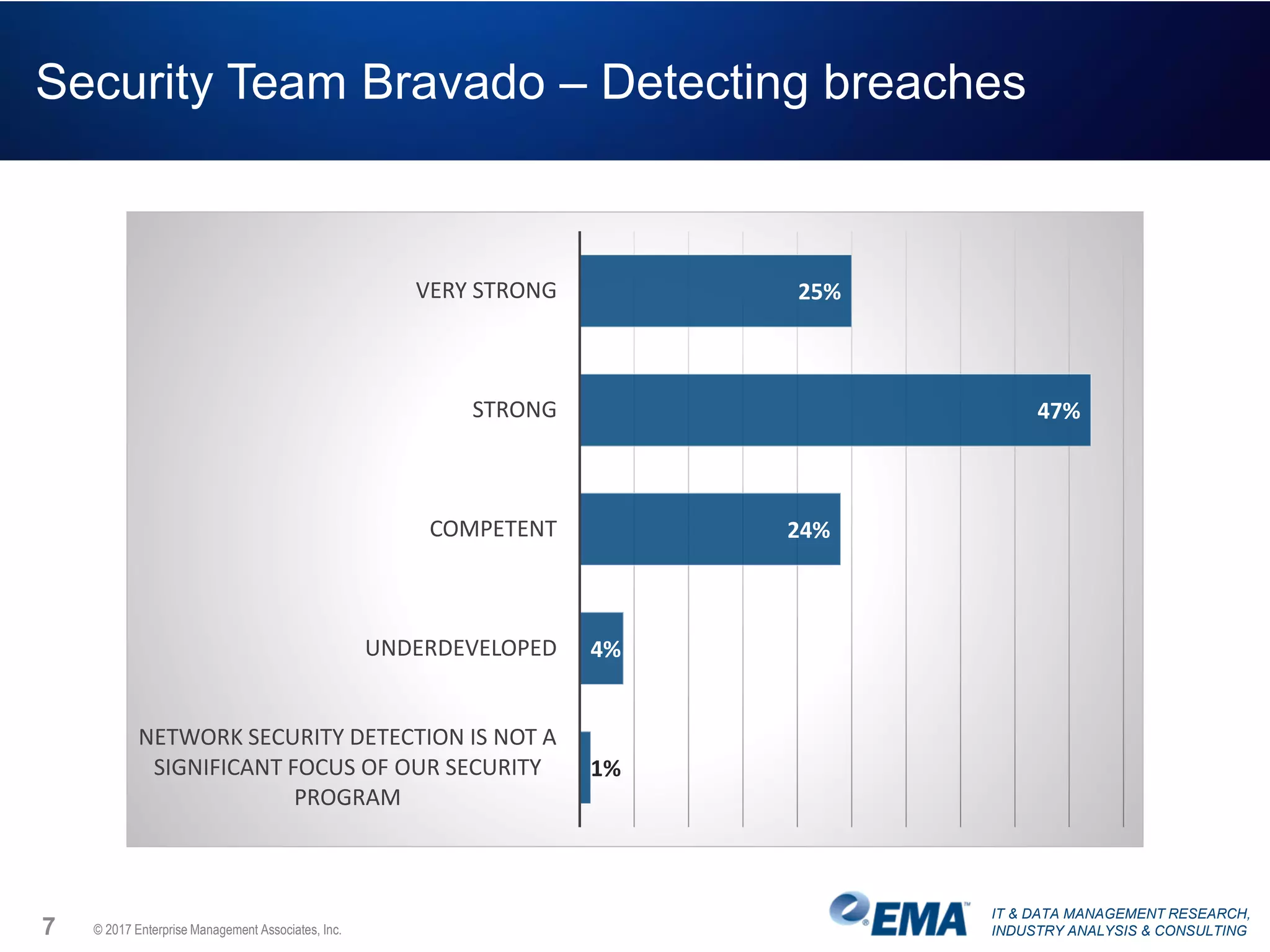 Security Team Bravado – Detecting breaches

VERY STRONG 25%

STRONG 47%

COMPETENT 24%

UNDERDEVELOPED 4%

NETWORK SECURITY DETECTION IS NOT A SIGNIFICANT FOCUS OF OUR SECURITY PROGRAM 1%

7 © 2017 Enterprise Management Associates, Inc.

EMA IT & DATA MANAGEMENT RESEARCH, INDUSTRY ANALYSIS & CONSULTING